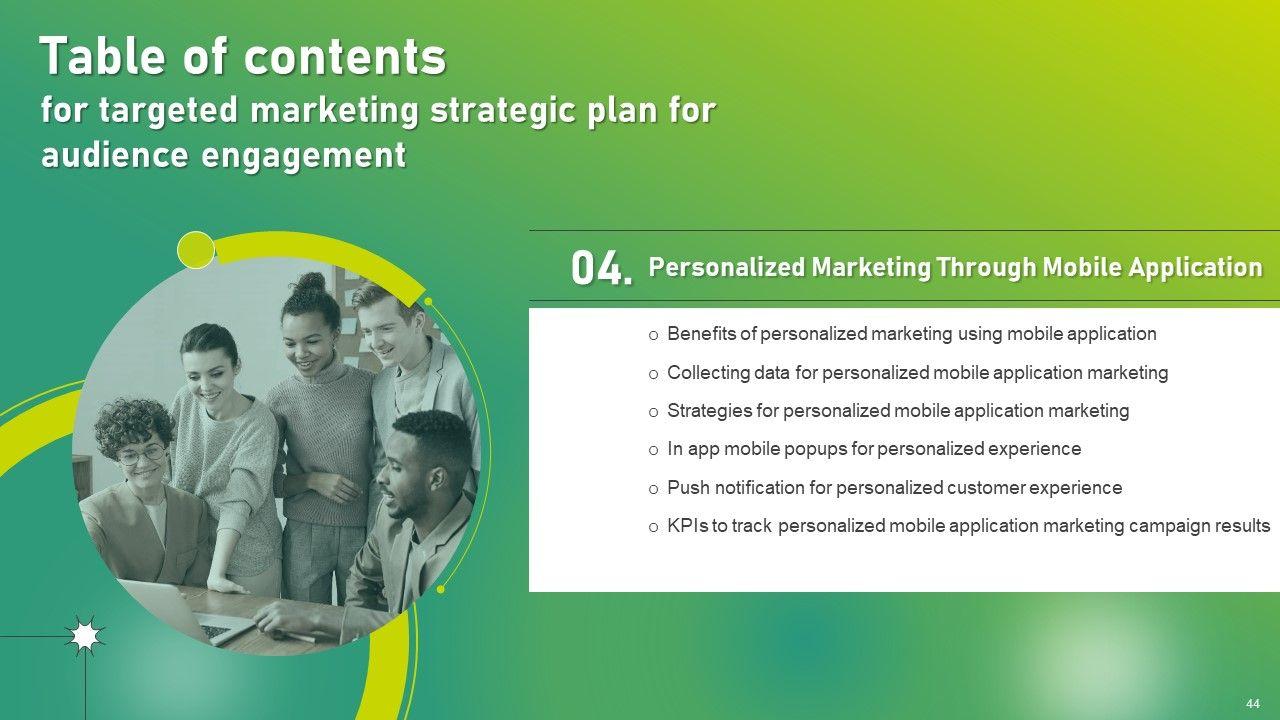 Table of contents
for targeted marketing strategic plan for audience engagement

04. Personalized Marketing Through Mobile Application

o Benefits of personalized marketing using mobile application
o Collecting data for personalized mobile application marketing
o Strategies for personalized mobile application marketing
o In app mobile popups for personalized experience
o Push notification for personalized customer experience
o KPIs to track personalized mobile application marketing campaign results

44